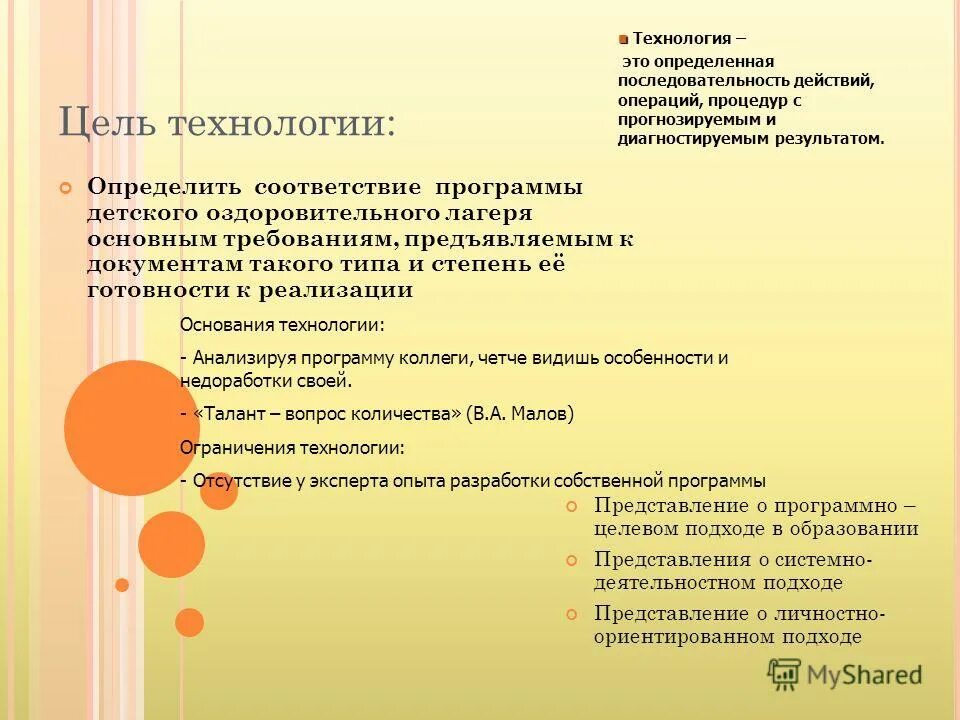 Технология –

это определенная последовательность действий, операций, процедур с прогнозируемым и диагностируемым результатом.

Цель технологии:

Определить соответствие программы детского оздоровительного лагеря основным требованиям, предъявляемым к документам такого типа и степень её готовности к реализации

Основания технологии:

- Анализируя программу коллеги, четче видишь особенности и недоработки своей.

- «Талант – вопрос количества» (В.А. Малов)

Ограничения технологии:

- Отсутствие у эксперта опыта разработки собственной программы

Представление о программно – целевом подходе в образовании

Представления о системно-деятельностном подходе

Представление о личностно-ориентированном подходе

MyShared